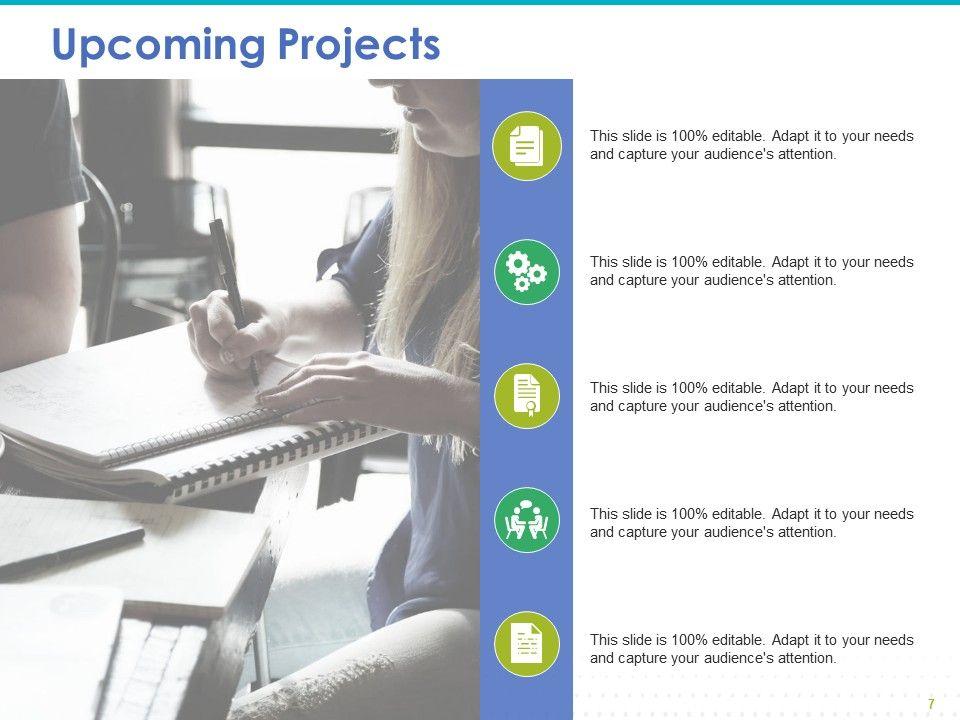 Upcoming Projects

This slide is 100% editable. Adapt it to your needs and capture your audience's attention.

This slide is 100% editable. Adapt it to your needs and capture your audience's attention.

This slide is 100% editable. Adapt it to your needs and capture your audience's attention.

This slide is 100% editable. Adapt it to your needs and capture your audience's attention.

This slide is 100% editable. Adapt it to your needs and capture your audience's attention.

7